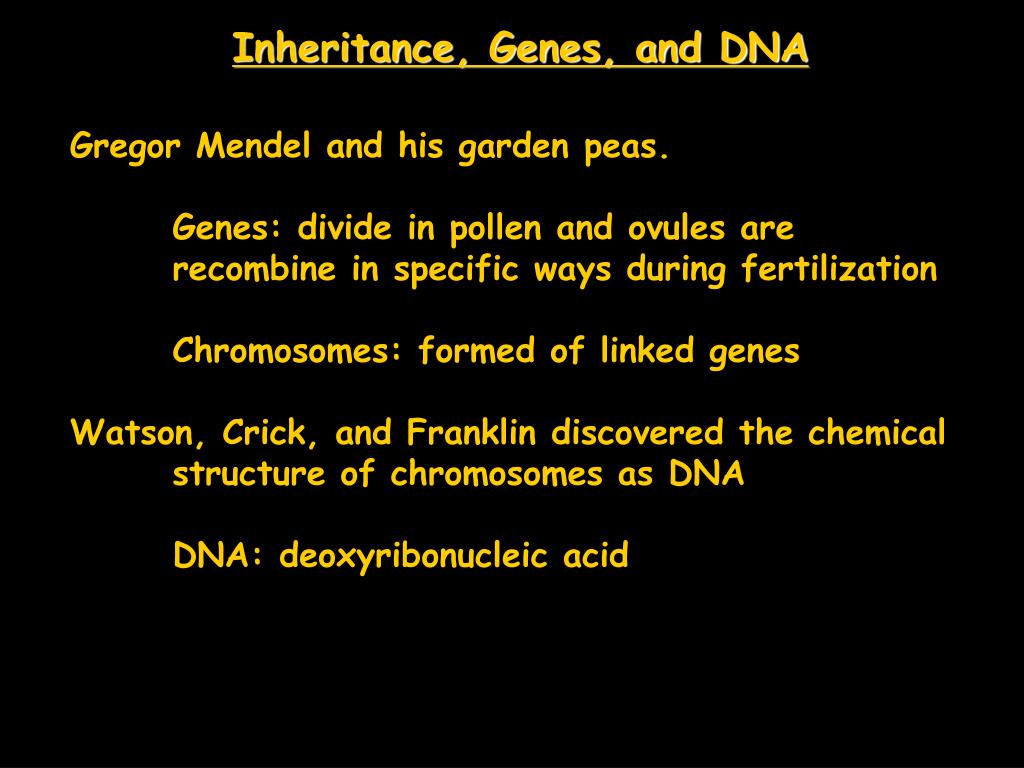 Inheritance, Genes, and DNA

Gregor Mendel and his garden peas.

Genes: divide in pollen and ovules are recombine in specific ways during fertilization

Chromosomes: formed of linked genes

Watson, Crick, and Franklin discovered the chemical structure of chromosomes as DNA

DNA: deoxyribonucleic acid